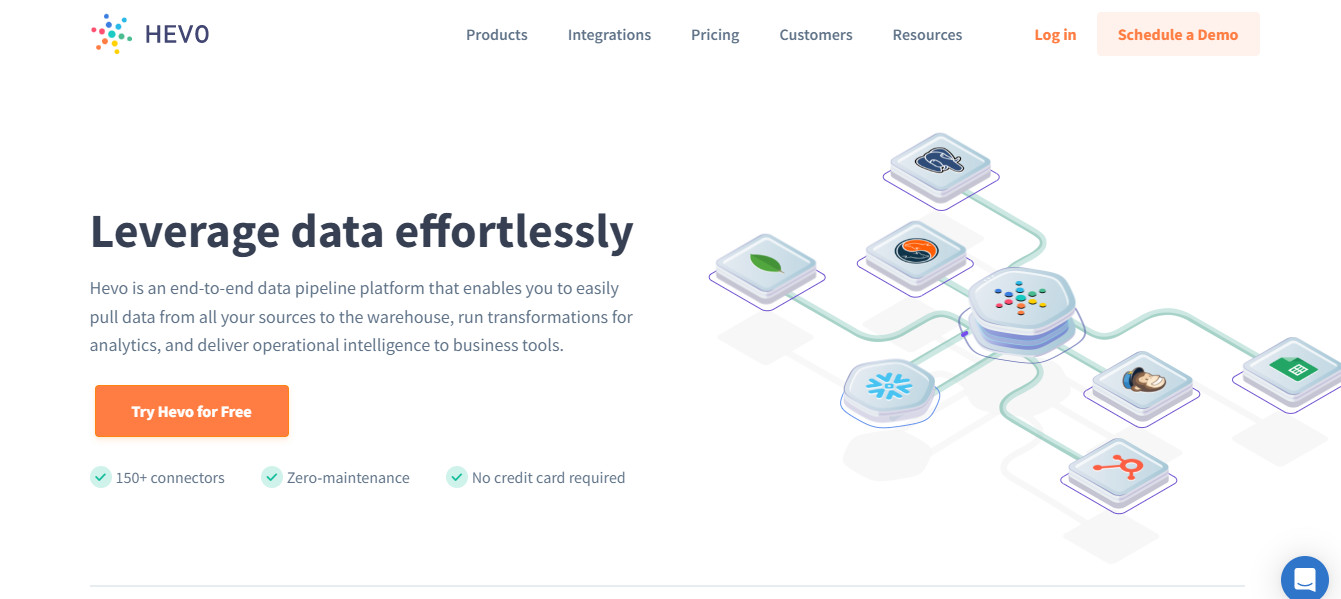 HEVO

Products Integrations Pricing Customers Resources Log in Schedule a Demo

Leverage data effortlessly

Hevo is an end-to-end data pipeline platform that enables you to easily pull data from all your sources to the warehouse, run transformations for analytics, and deliver operational intelligence to business tools.

Try Hevo for Free

150+ connectors Zero-maintenance No credit card required